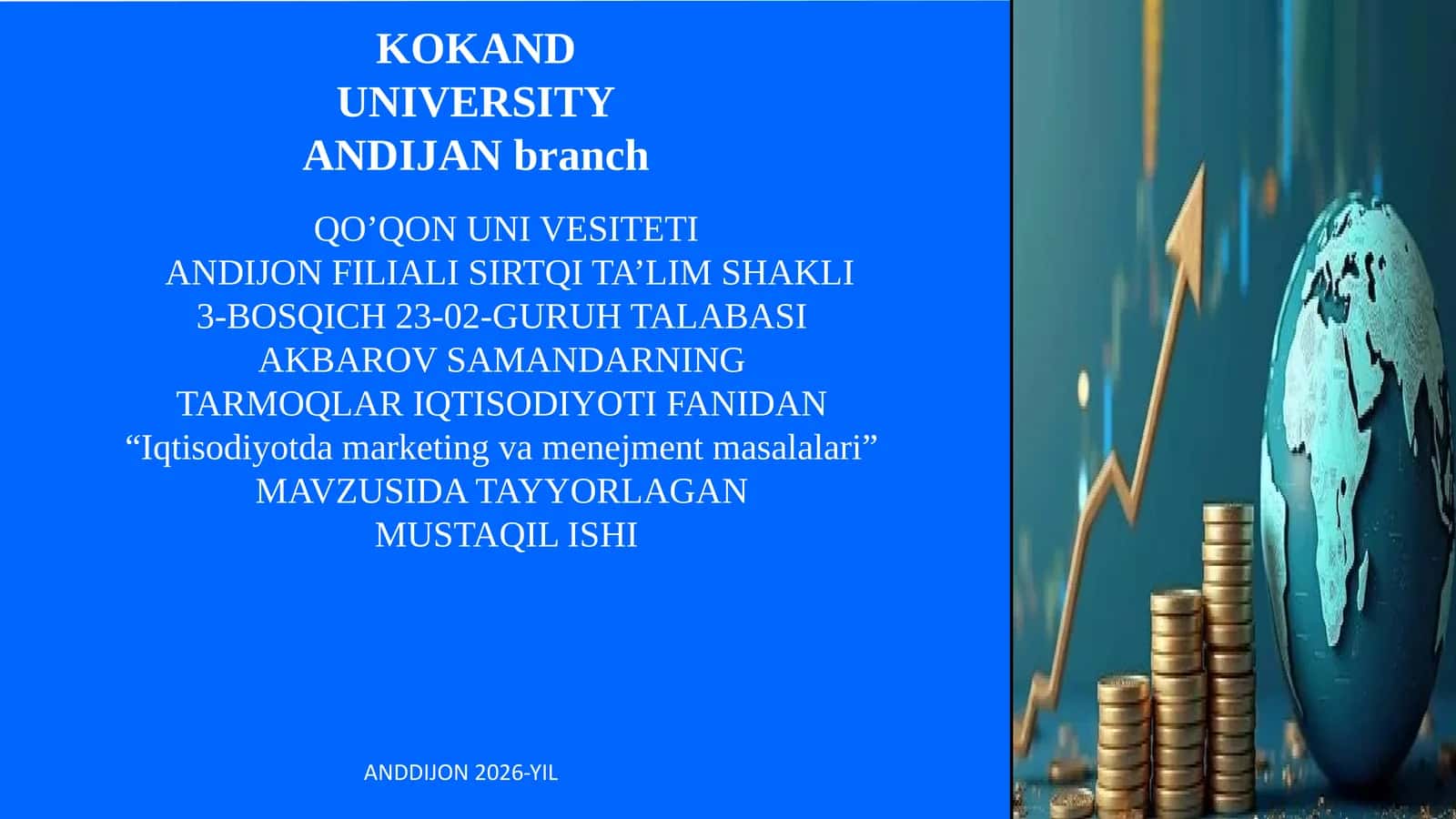 KOKAND
UNIVERSITY
ANDIJAN branch

QO’QON UNI VESITETI
ANDIJON FILIALI SIRTQI TA’LIM SHAKLI
3-BOSQICH 23-02-GURUH TALABASI
AKBAROV SAMANDARNING
TARMOQLAR IQTISODIYOTI FANIDAN
“Iqtisodiyotda marketing va menejment masalalari”
MAVZUSIDA TAYYORLAGAN
MUSTAQIL ISHI

ANDDIJON 2026-YIL